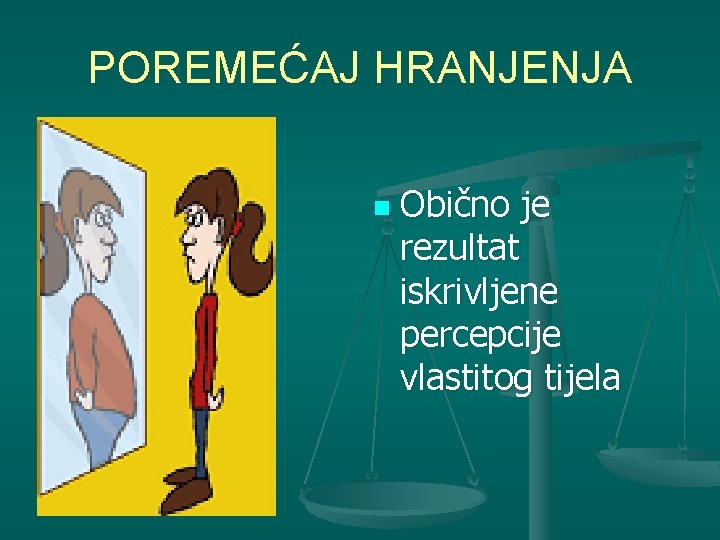 POREMEĆAJ HRANJENJA

Obično je rezultat iskrivljene percepcije vlastitog tijela